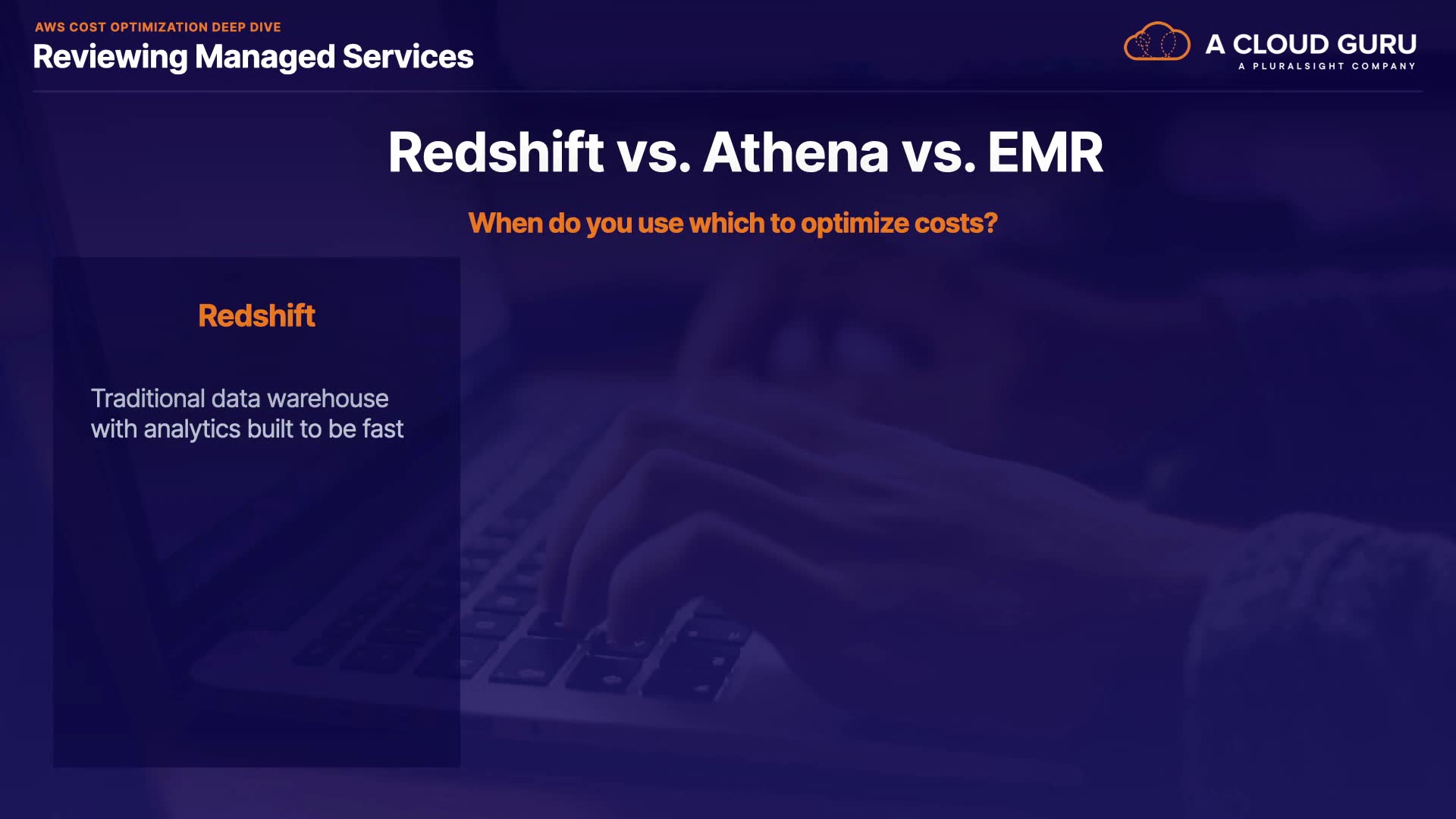 AWS COST OPTIMIZATION DEEP DIVE
Reviewing Managed Services

A CLOUD GURU
A PLURALSIGHT COMPANY

Redshift vs. Athena vs. EMR

When do you use which to optimize costs?

Redshift

Traditional data warehouse with analytics built to be fast